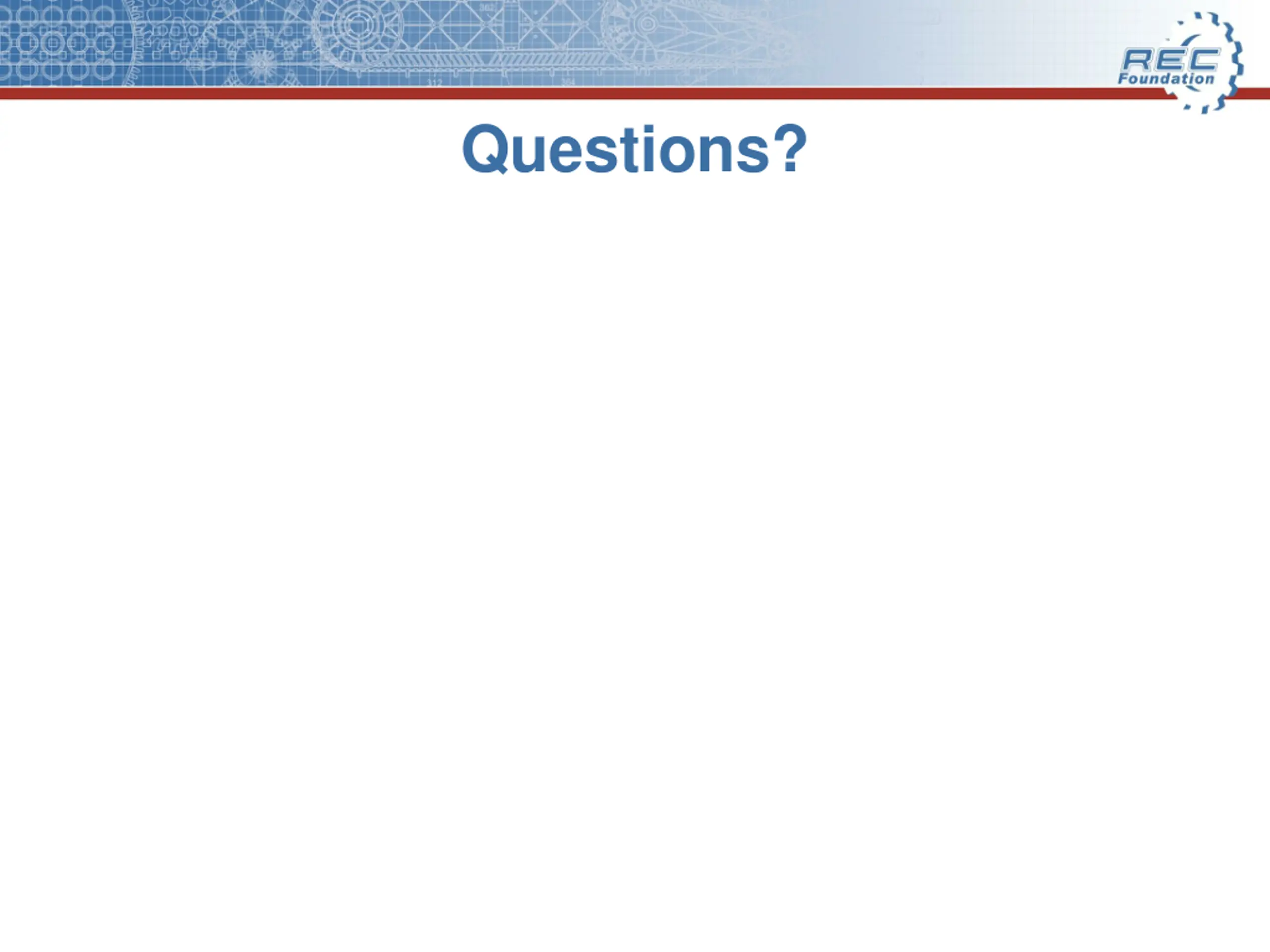 REC Foundation

Questions?